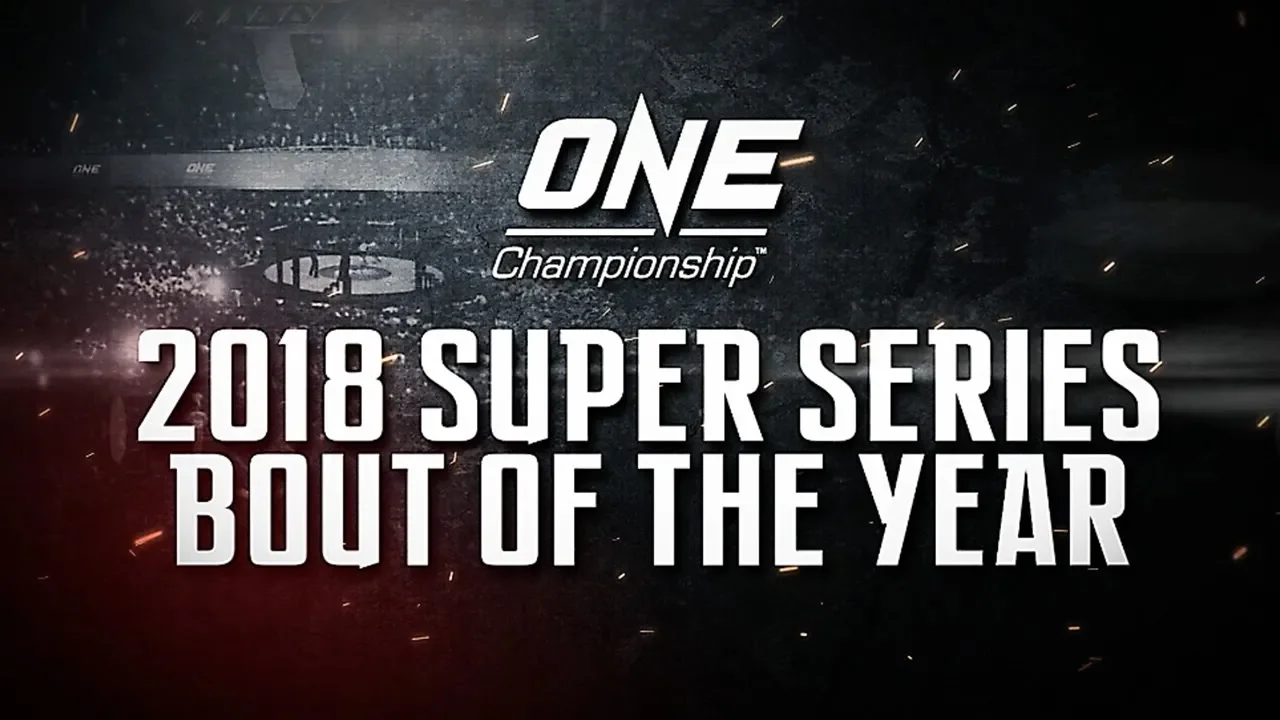 ONE
ONE
ONE
Championship™

2018 SUPER SERIES
BOUT OF THE YEAR